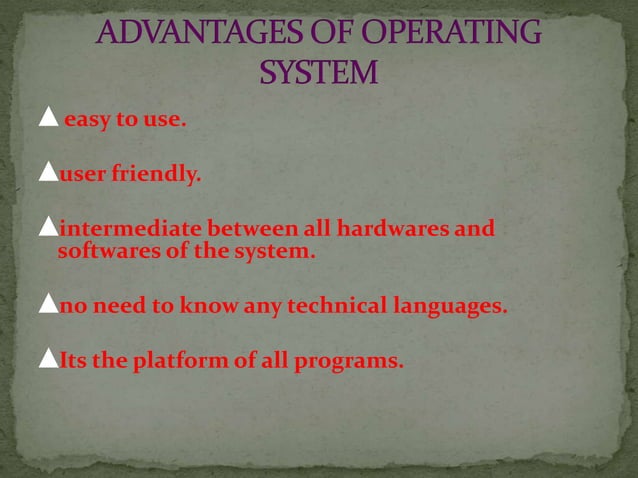 ADVANTAGES OF OPERATING SYSTEM

▲ easy to use.

▲user friendly.

▲intermediate between all hardwares and softwares of the system.

▲no need to know any technical languages.

▲Its the platform of all programs.